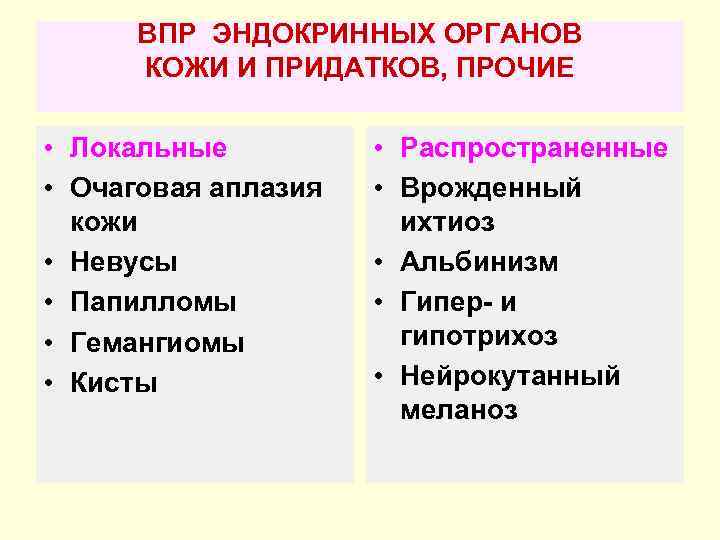 ВПР ЭНДОКРИННЫХ ОРГАНОВ КОЖИ И ПРИДАТКОВ, ПРОЧИЕ

• Локальные
• Очаговая аплазия кожи
• Невусы
• Папилломы
• Гемангиомы
• Кисты

• Распространенные
• Врожденный ихтиоз
• Альбинизм
• Гипер- и гипотрихоз
• Нейрокутанный меланоз